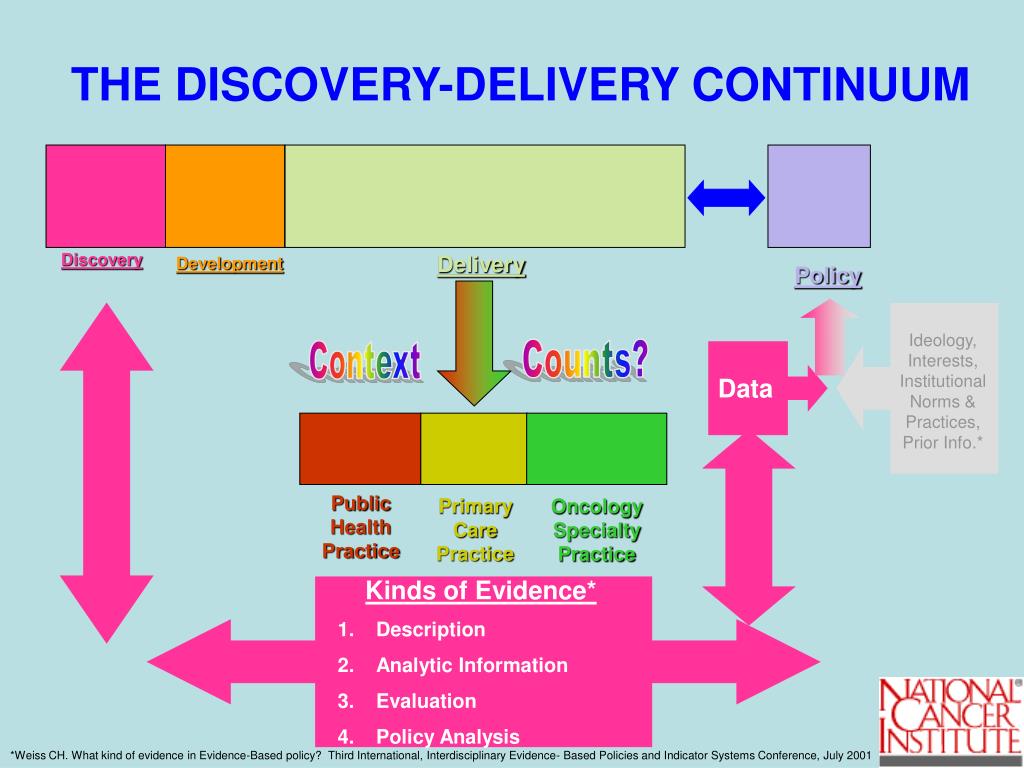 THE DISCOVERY-DELIVERY CONTINUUM

Discovery

Development

Delivery

Policy

Context

Counts?

Data

Ideology, Interests, Institutional Norms & Practices, Prior Info.*

Public Health Practice

Primary Care Practice

Oncology Specialty Practice

Kinds of Evidence*

1. Description
2. Analytic Information
3. Evaluation
4. Policy Analysis

NATIONAL CANCER INSTITUTE

*Weiss CH. What kind of evidence in Evidence-Based policy? Third International, Interdisciplinary Evidence- Based Policies and Indicator Systems Conference, July 2001